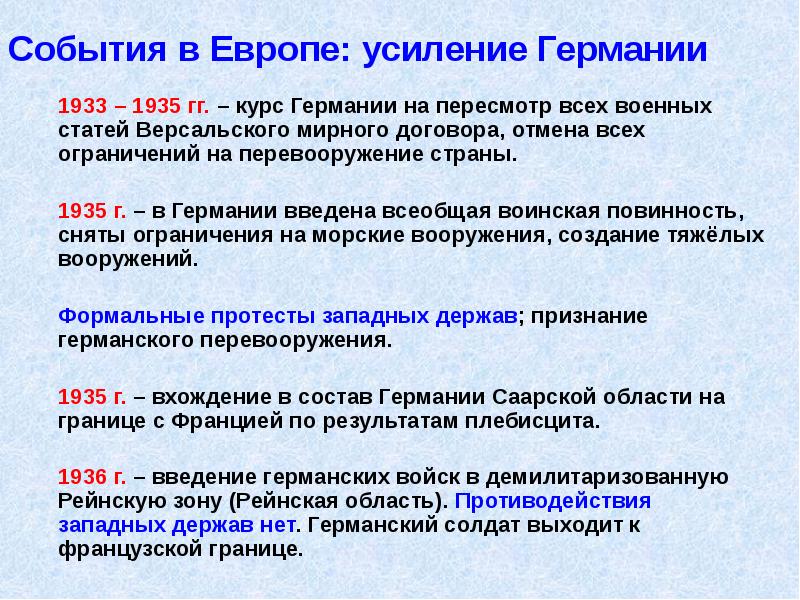 События в Европе: усиление Германии

1933 – 1935 гг. – курс Германии на пересмотр всех военных статей Версальского мирного договора, отмена всех ограничений на перевооружение страны.

1935 г. – в Германии введена всеобщая воинская повинность, сняты ограничения на морские вооружения, создание тяжёлых вооружений.

Формальные протесты западных держав; признание германского перевооружения.

1935 г. – вхождение в состав Германии Саарской области на границе с Францией по результатам плебисцита.

1936 г. – введение германских войск в демилитаризованную Рейнскую зону (Рейнская область). Противодействия западных держав нет. Германский солдат выходит к французской границе.